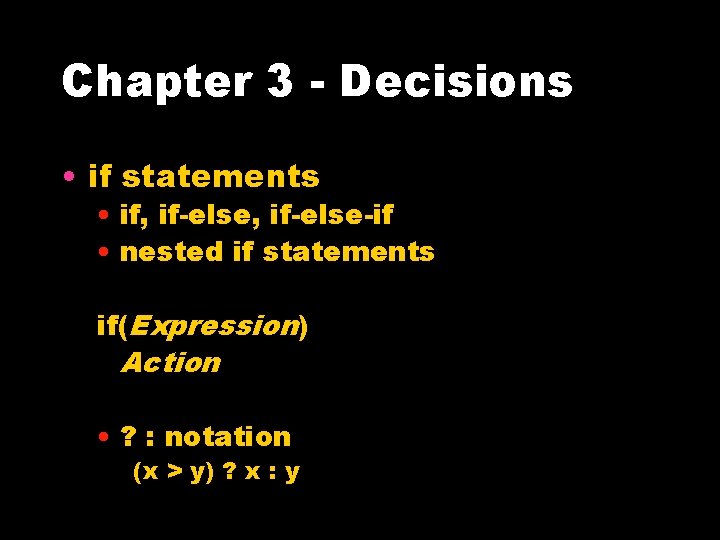 Chapter 3 - Decisions

• if statements
• if, if-else, if-else-if
• nested if statements

if(Expression)
Action

• ? : notation
(x > y) ? x : y